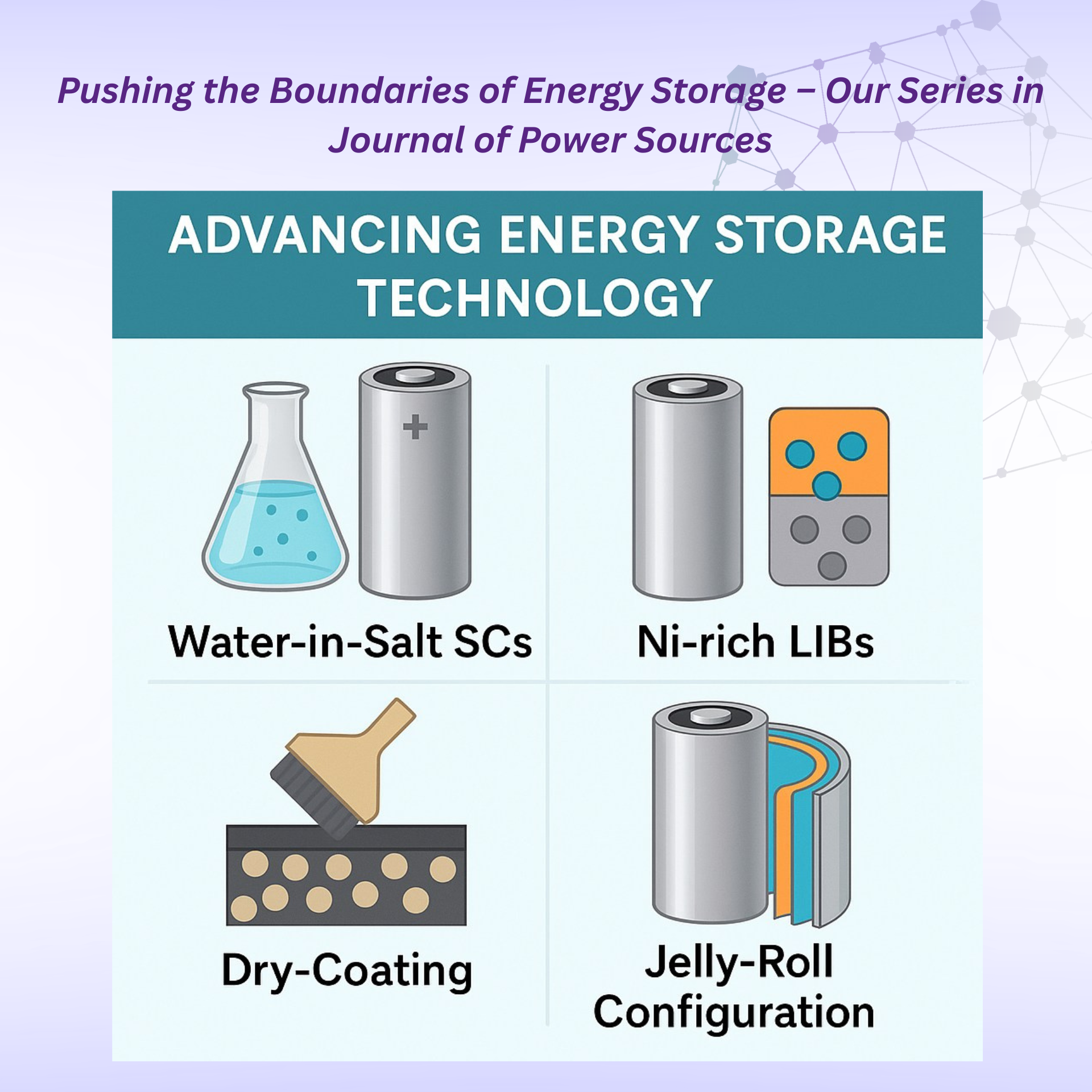 Pushing the Boundaries of Energy Storage – Our Series in Journal of Power Sources

ADVANCING ENERGY STORAGE TECHNOLOGY

+

Water-in-Salt SCs

Ni-rich LIBs

Dry-Coating

Jelly-Roll Configuration